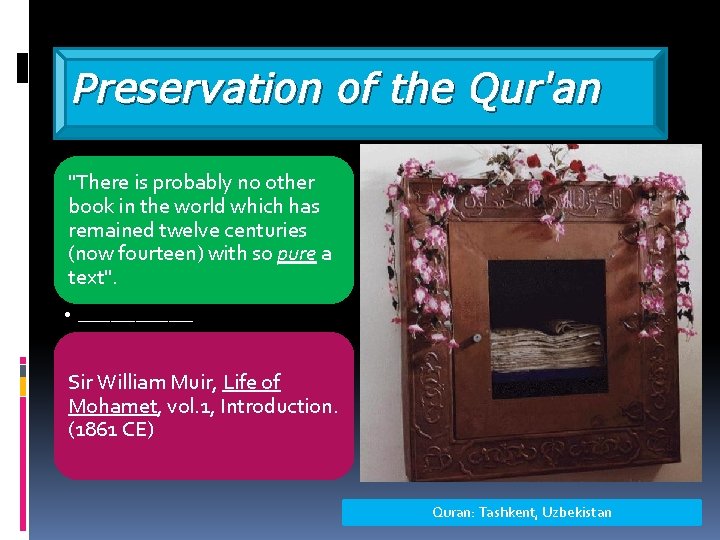 Preservation of the Qur'an

"There is probably no other book in the world which has remained twelve centuries (now fourteen) with so pure a text".

• __________

Sir William Muir, Life of Mohamet, vol.1, Introduction. (1861 CE)

Quran: Tashkent, Uzbekistan